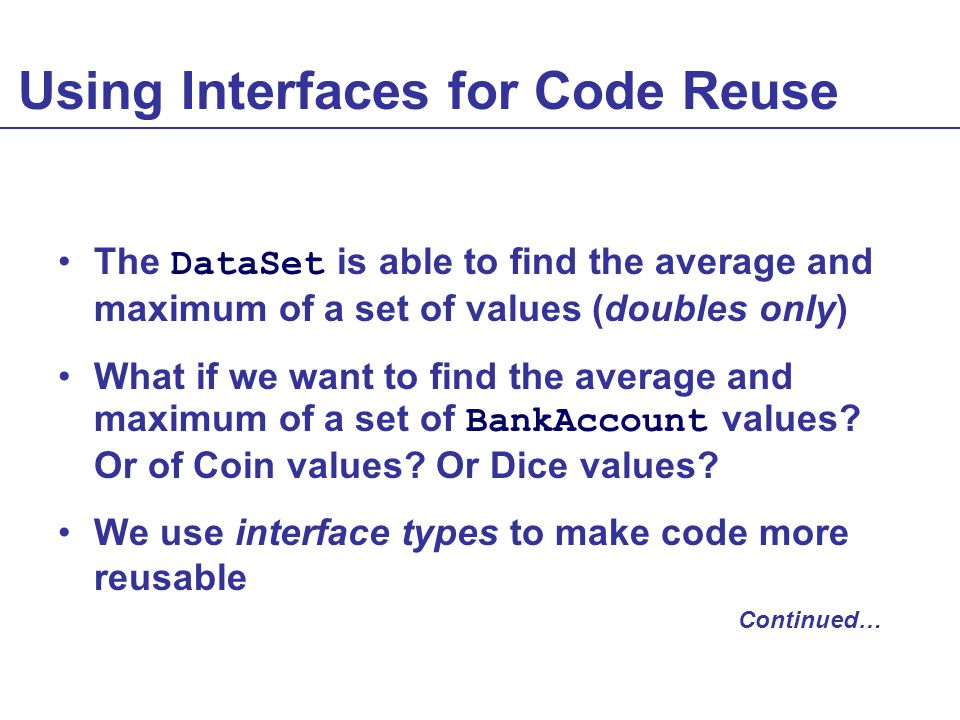 Using Interfaces for Code Reuse

• The DataSet is able to find the average and maximum of a set of values (doubles only)

• What if we want to find the average and maximum of a set of BankAccount values? Or of Coin values? Or Dice values?

• We use interface types to make code more reusable

Continued…